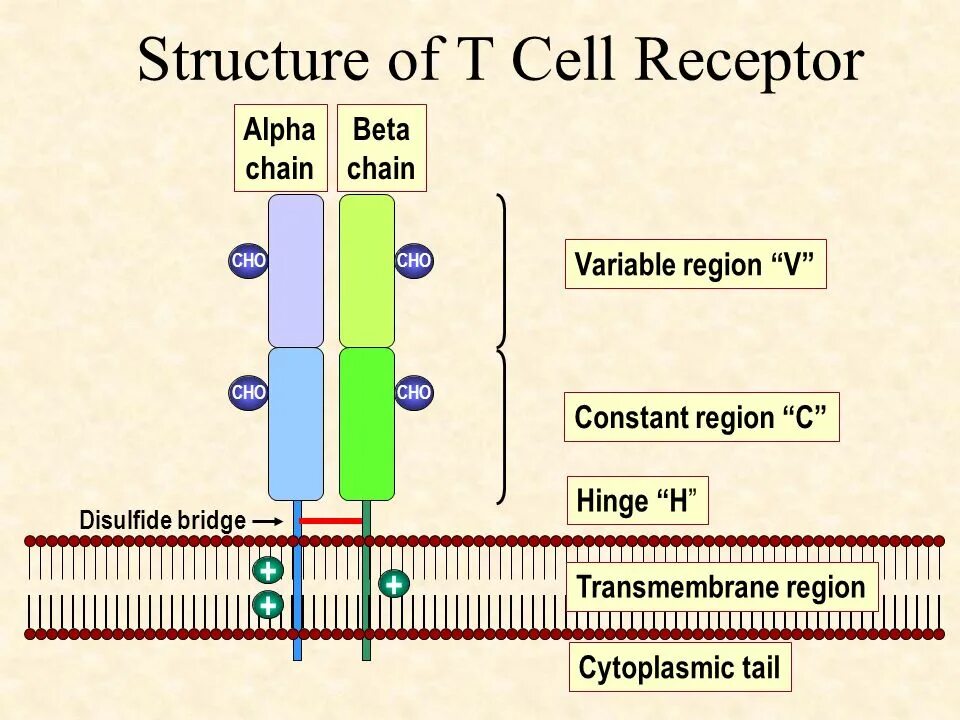 Structure of T Cell Receptor

Alpha chain

Beta chain

CHO

CHO

CHO

CHO

Variable region “V”

Constant region “C”

Hinge “H”

Disulfide bridge

+

+

+

Transmembrane region

Cytoplasmic tail